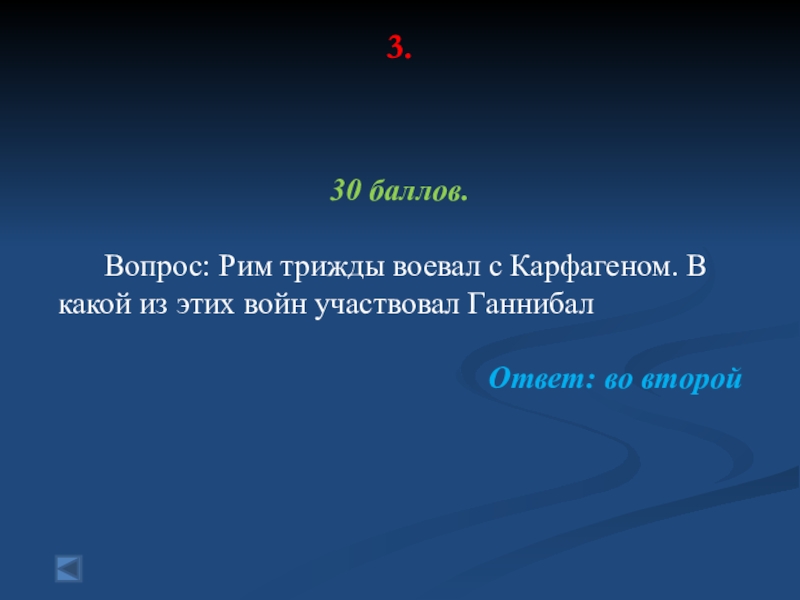 3.

30 баллов.

Вопрос: Рим трижды воевал с Карфагеном. В какой из этих войн участвовал Ганнибал

Ответ: во второй